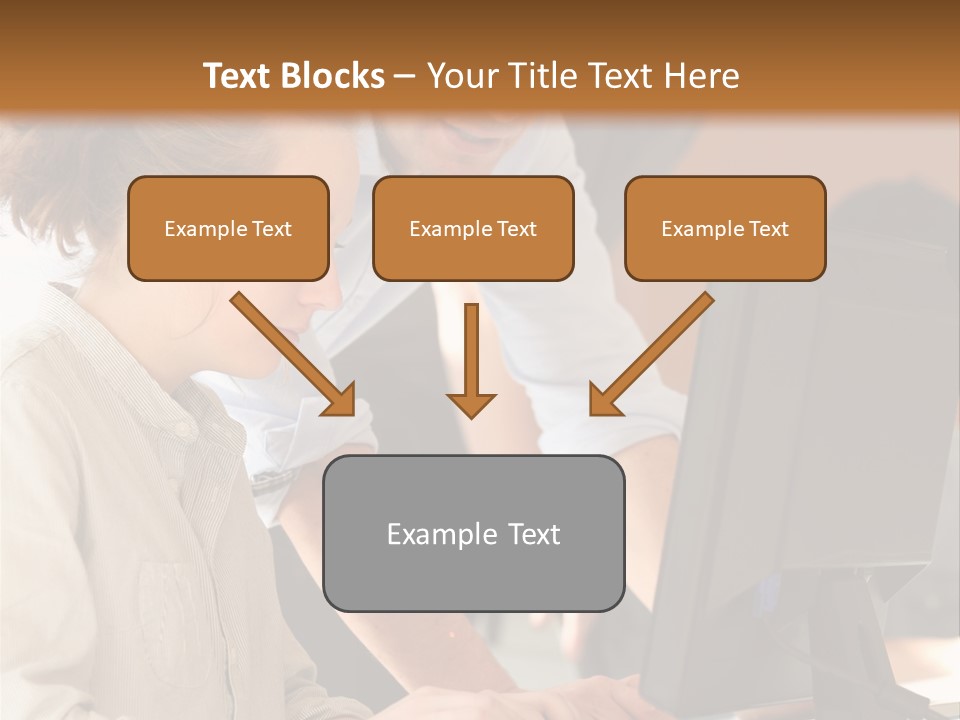 Text Blocks – Your Title Text Here

Example Text

Example Text

Example Text

Example Text